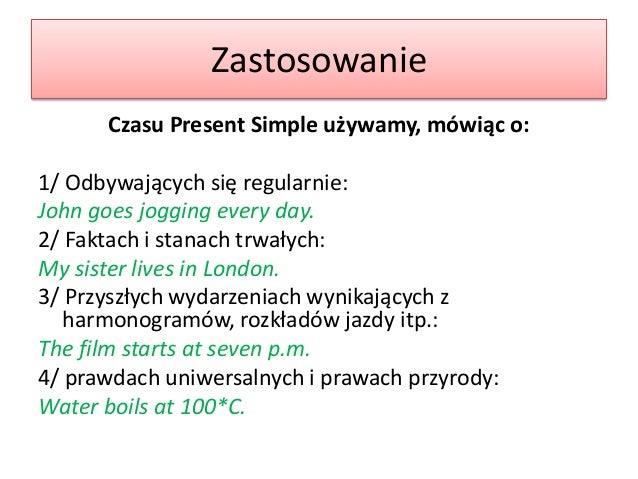 Zastosowanie

Czasu Present Simple używamy, mówiąc o:

1/ Odbywających się regularnie:
John goes jogging every day.
2/ Faktach i stanach trwałych:
My sister lives in London.
3/ Przyszłych wydarzeniach wynikających z harmonogramów, rozkładów jazdy itp.:
The film starts at seven p.m.
4/ prawdach uniwersalnych i prawach przyrody:
Water boils at 100*C.